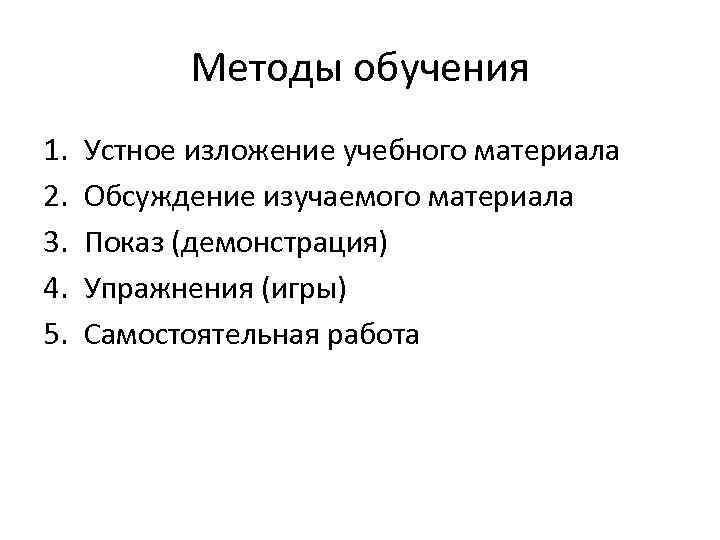 Методы обучения

1. Устное изложение учебного материала
2. Обсуждение изучаемого материала
3. Показ (демонстрация)
4. Упражнения (игры)
5. Самостоятельная работа